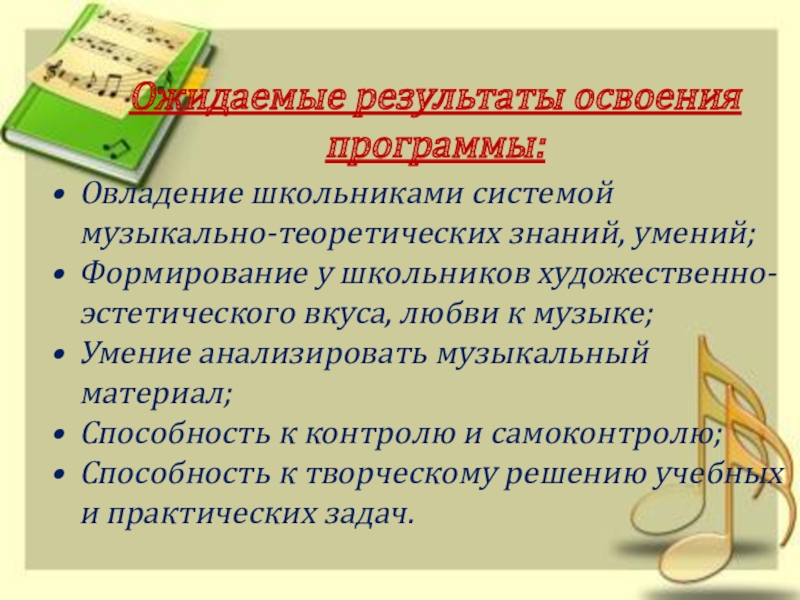 Ожидаемые результаты освоения программы:

• Овладение школьниками системой музыкально-теоретических знаний, умений;
• Формирование у школьников художественно-эстетического вкуса, любви к музыке;
• Умение анализировать музыкальный материал;
• Способность к контролю и самоконтролю;
• Способность к творческому решению учебных и практических задач.